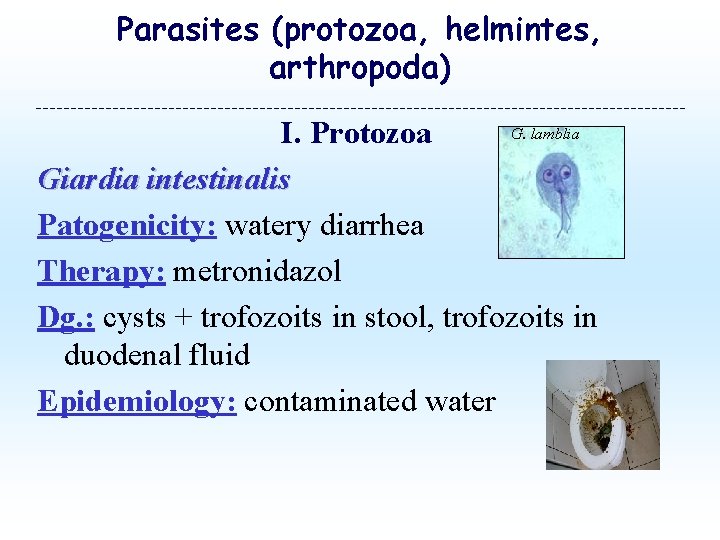 Parasites (protozoa, helmintes, arthropoda)

I. Protozoa

G. lamblia

Giardia intestinalis

Patogenicity: watery diarrhea

Therapy: metronidazol

Dg.: cysts + trofozoits in stool, trofozoits in duodenal fluid

Epidemiology: contaminated water